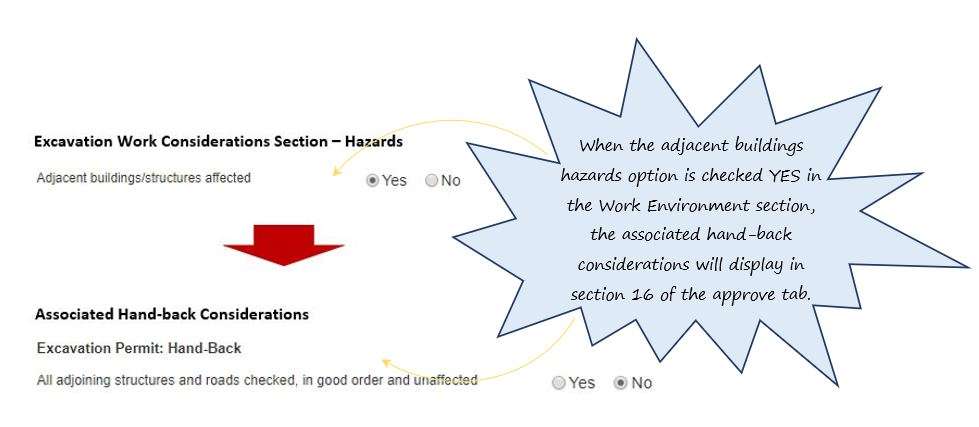 Excavation Work Considerations Section – Hazards

Adjacent buildings/structures affected

Yes No

When the adjacent buildings hazards option is checked YES in the Work Environment section, the associated hand-back considerations will display in section 16 of the approve tab.

Associated Hand-back Considerations

Excavation Permit: Hand-Back

All adjoining structures and roads checked, in good order and unaffected

Yes No